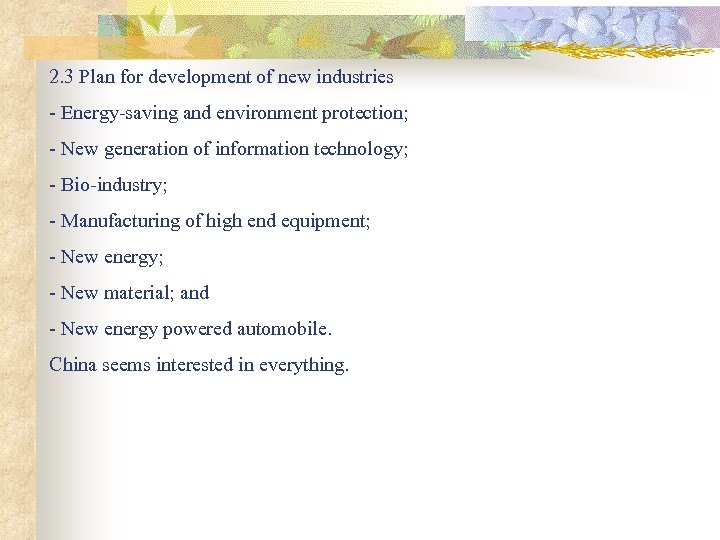 2.3 Plan for development of new industries

- Energy-saving and environment protection;

- New generation of information technology;

- Bio-industry;

- Manufacturing of high end equipment;

- New energy;

- New material; and

- New energy powered automobile.

China seems interested in everything.